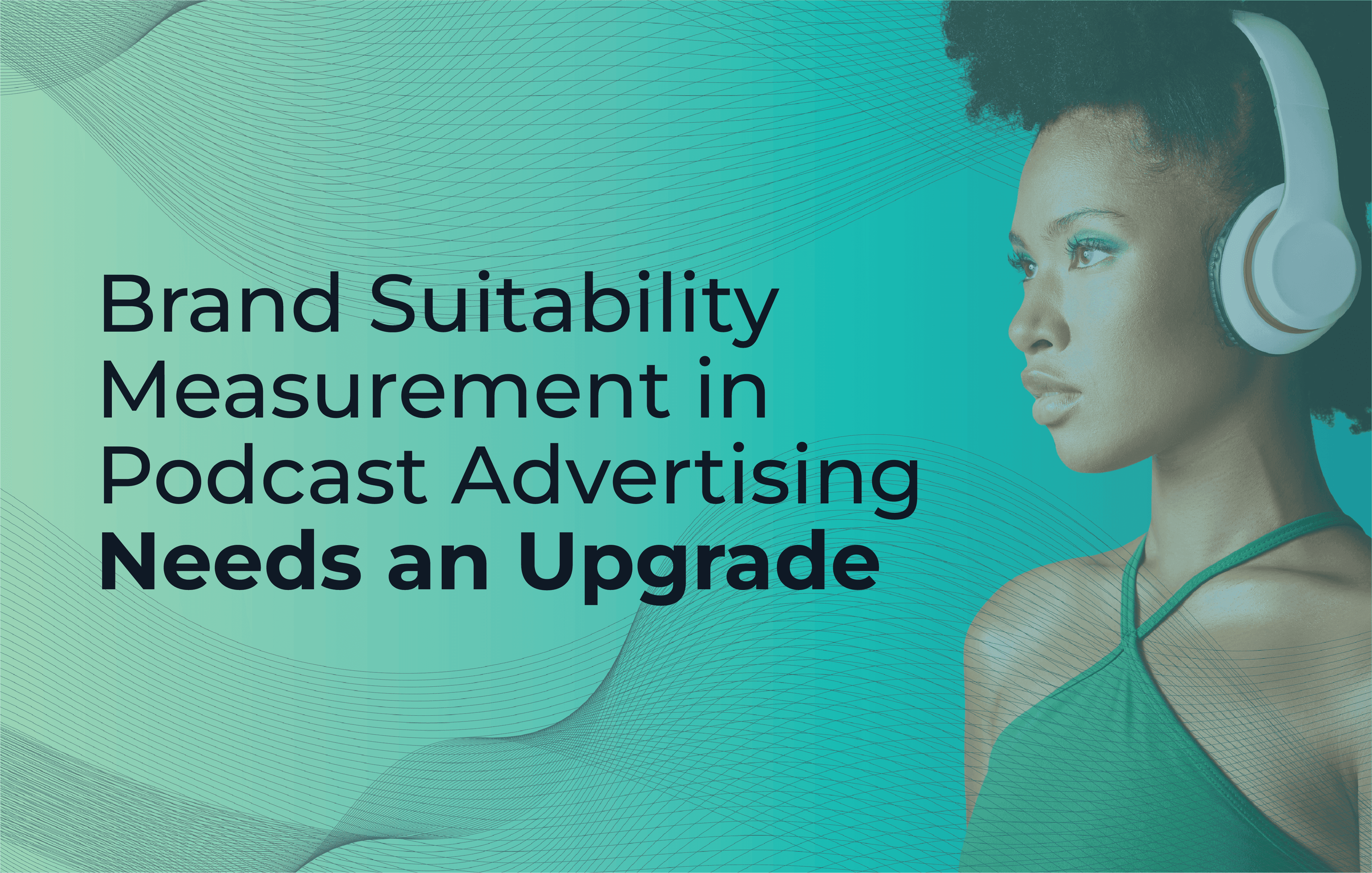 Brand Suitability Measurement in Podcast Advertising Needs an Upgrade